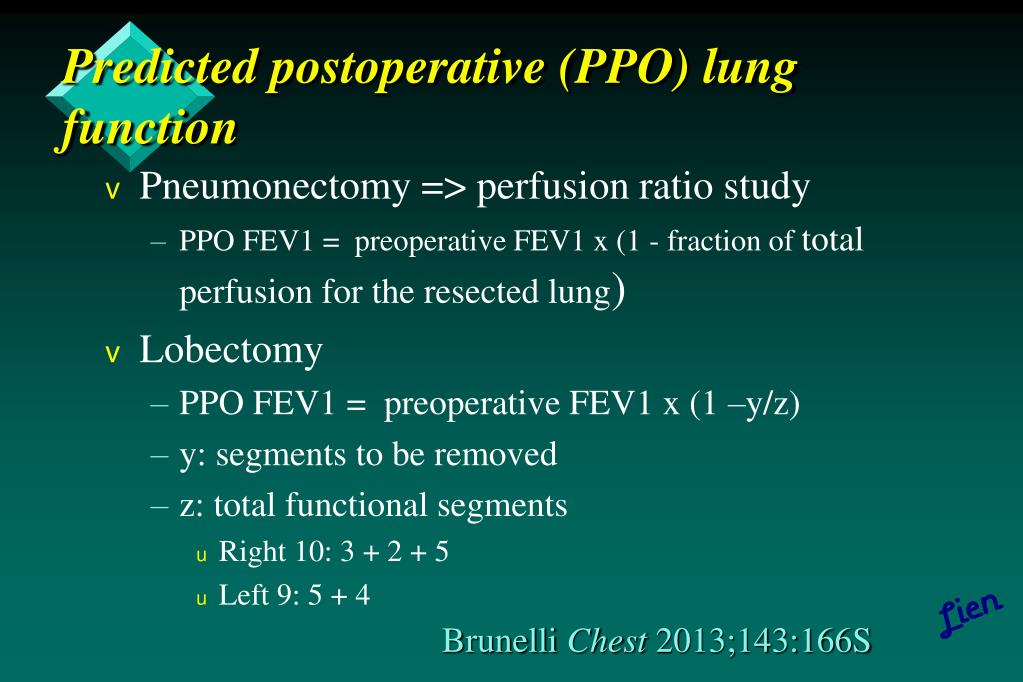 Predicted postoperative (PPO) lung function

v Pneumonectomy => perfusion ratio study

– PPO FEV1 = preoperative FEV1 x (1 - fraction of total perfusion for the resected lung)

v Lobectomy

– PPO FEV1 = preoperative FEV1 x (1 –y/z)

– y: segments to be removed

– z: total functional segments

u Right 10: 3 + 2 + 5

u Left 9: 5 + 4

Brunelli Chest 2013;143:166S

Lien